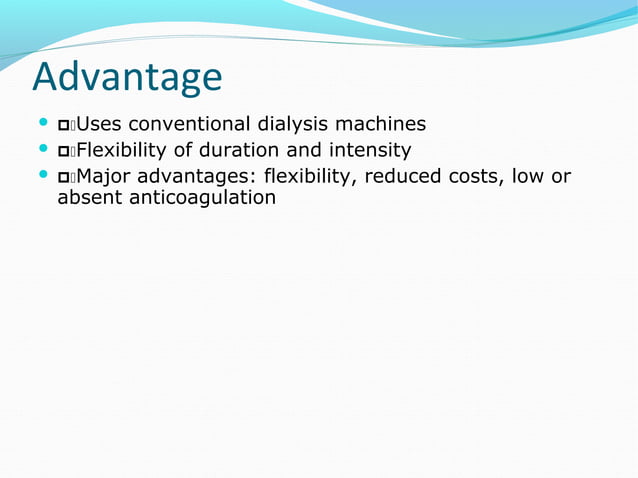 Advantage

- Uses conventional dialysis machines
- Flexibility of duration and intensity
- Major advantages: flexibility, reduced costs, low or absent anticoagulation